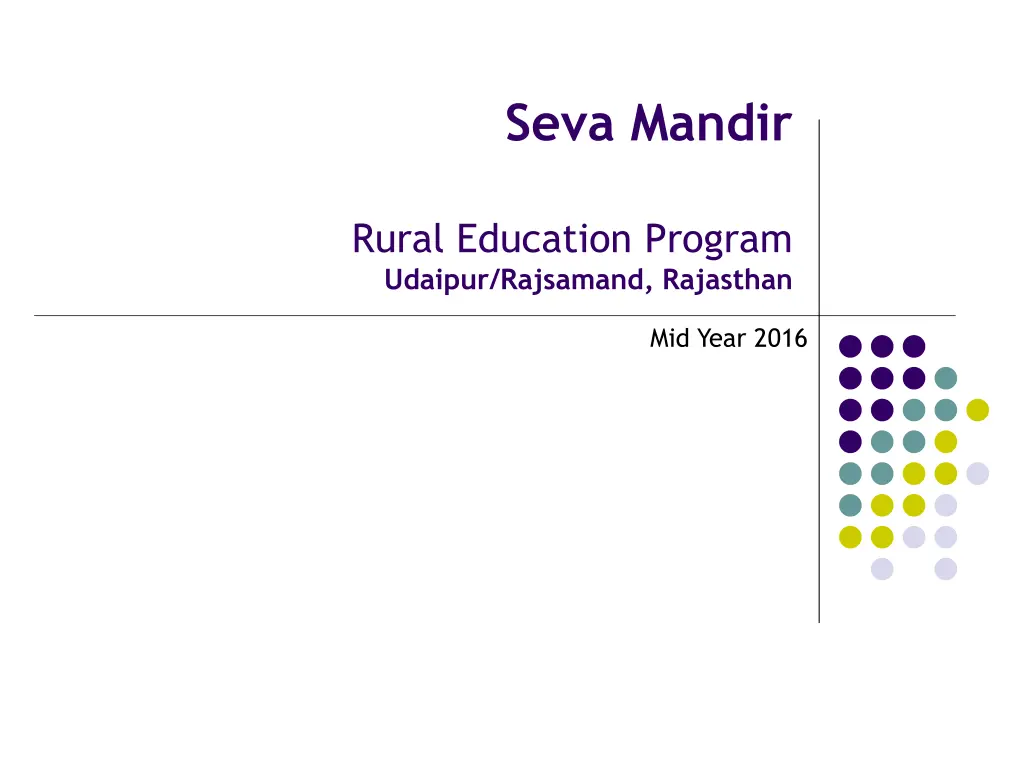 Seva Mandir

Rural Education Program
Udaipur/Rajsamand, Rajasthan

Mid Year 2016